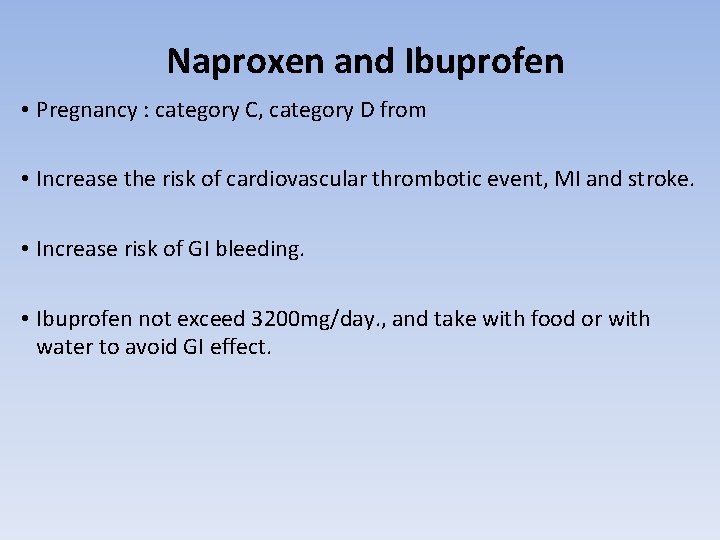 Naproxen and Ibuprofen

• Pregnancy : category C, category D from

• Increase the risk of cardiovascular thrombotic event, MI and stroke.

• Increase risk of GI bleeding.

• Ibuprofen not exceed 3200mg/day., and take with food or with water to avoid GI effect.